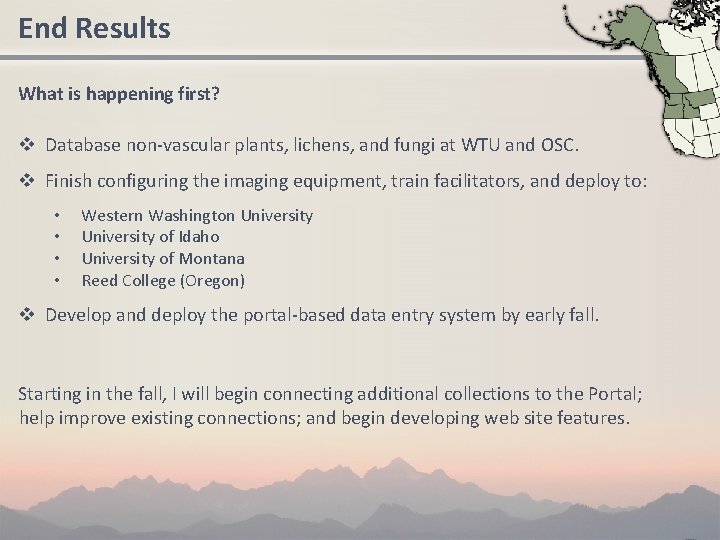 End Results

What is happening first?

❖ Database non-vascular plants, lichens, and fungi at WTU and OSC.

❖ Finish configuring the imaging equipment, train facilitators, and deploy to:

• Western Washington University
• University of Idaho
• University of Montana
• Reed College (Oregon)

❖ Develop and deploy the portal-based data entry system by early fall.

Starting in the fall, I will begin connecting additional collections to the Portal; help improve existing connections; and begin developing web site features.